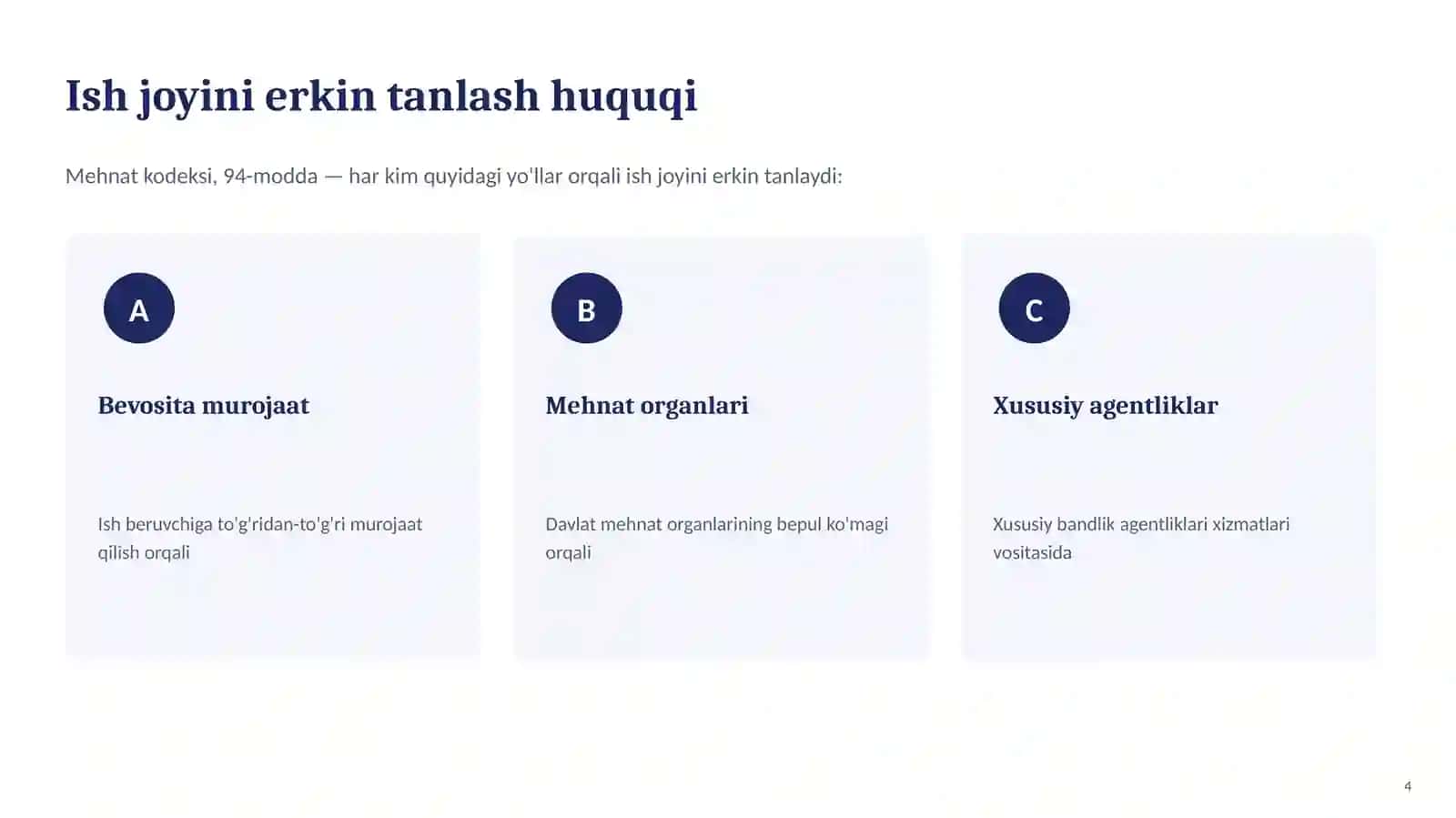 Ish joyini erkin tanlash huquqi

Mehnat kodeksi, 94-modda — har kim quyidagi yo'llar orqali ish joyini erkin tanlaydi:

A

Bevosita murojaat

Ish beruvchiga to'g'ridan-to'g'ri murojaat qilish orqali

B

Mehnat organlari

Davlat mehnat organlarining bepul ko'magi orqali

C

Xususiy agentliklar

Xususiy bandlik agentliklari xizmatlari vositasida

4